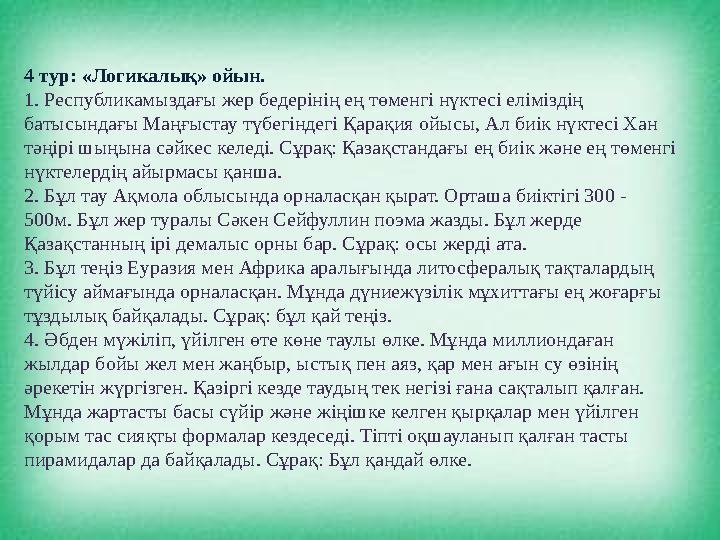 4 тур: «Логикалық» ойын.
1. Республикамыздағы жер бедерінің ең төменгі нүктесі еліміздің батысындағы Маңғыстау түбегіндегі Қарақия ойысы, Ал биік нүктесі Хан тәңірі шыңына сәйкес келеді. Сұрақ: Қазақстандағы ең биік және ең төменгі нүктелердің айырмасы қанша.
2. Бұл тау Ақмола облысында орналасқан қырат. Орташа биіктігі 300 - 500м. Бұл жер туралы Сәкен Сейфуллин поэма жазды. Бұл жерде Қазақстанның ірі демалыс орны бар. Сұрақ: осы жерді ата.
3. Бұл теңіз Еуразия мен Африка аралығында литосфералық тақталардың түйісу аймағында орналасқан. Мұнда дүниежүзілік мұхиттағы ең жоғарғы тұздылық байқалады. Сұрақ: бұл қай теңіз.
4. Әбден мүжіліп, үйілген өте көне таулы өлке. Мұнда миллиондаған жылдар бойы жел мен жаңбыр, ыстық пен аяз, қар мен ағын су өзінің әрекетін жүргізген. Қазіргі кезде таудың тек негізі ғана сақталып қалған. Мұнда жартасты басы сүйір және жіңішке келген қырқалар мен үйілген қорым тас сияқты формалар кездеседі. Тіпті оқшауланып қалған тасты пирамидалар да байқалады. Сұрақ: Бұл қандай өлке.